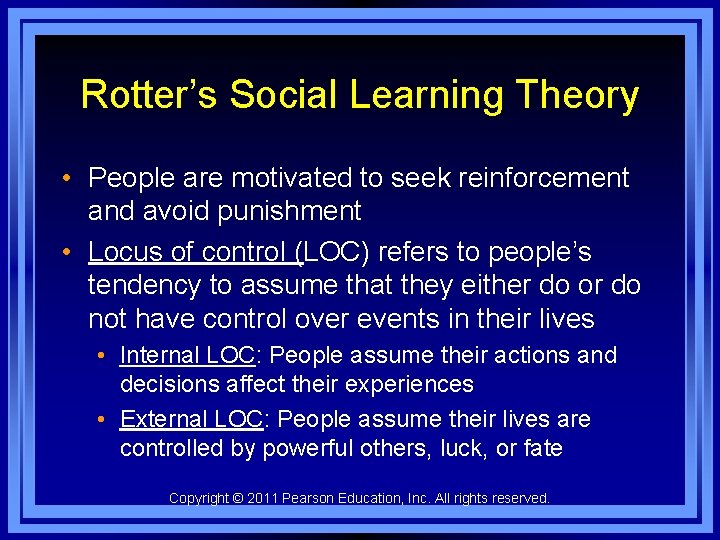 Rotter's Social Learning Theory

• People are motivated to seek reinforcement and avoid punishment

• Locus of control (LOC) refers to people's tendency to assume that they either do or do not have control over events in their lives

• Internal LOC: People assume their actions and decisions affect their experiences

• External LOC: People assume their lives are controlled by powerful others, luck, or fate

Copyright © 2011 Pearson Education, Inc. All rights reserved.